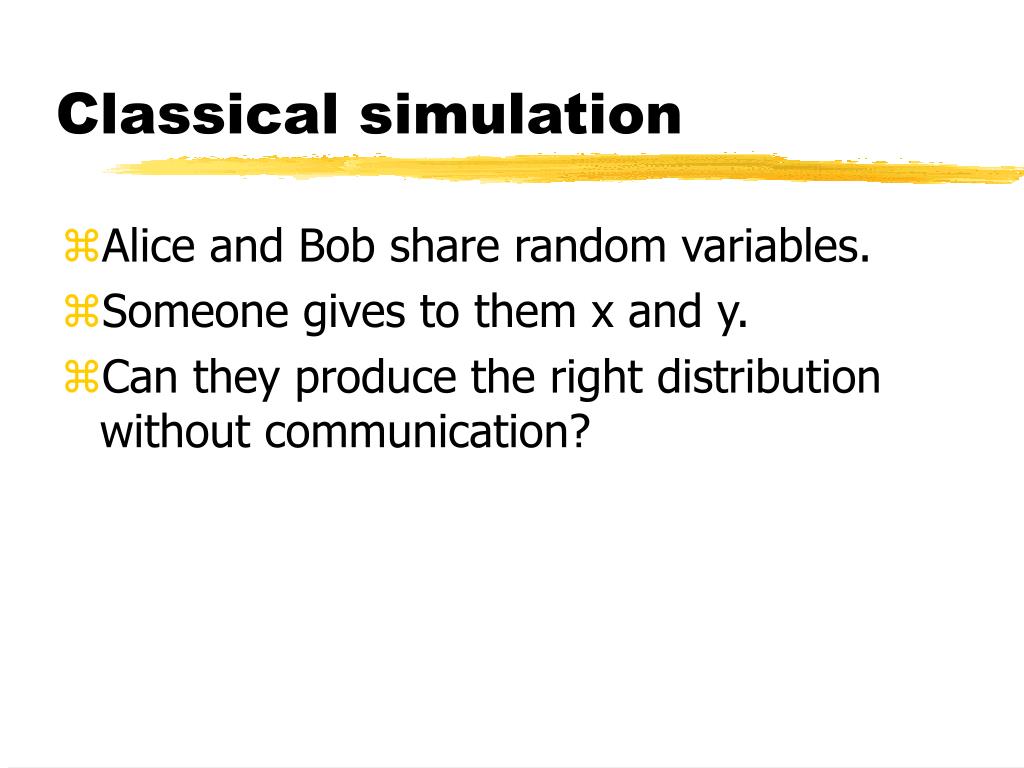 Classical simulation

⌘Alice and Bob share random variables.
⌘Someone gives to them x and y.
⌘Can they produce the right distribution without communication?